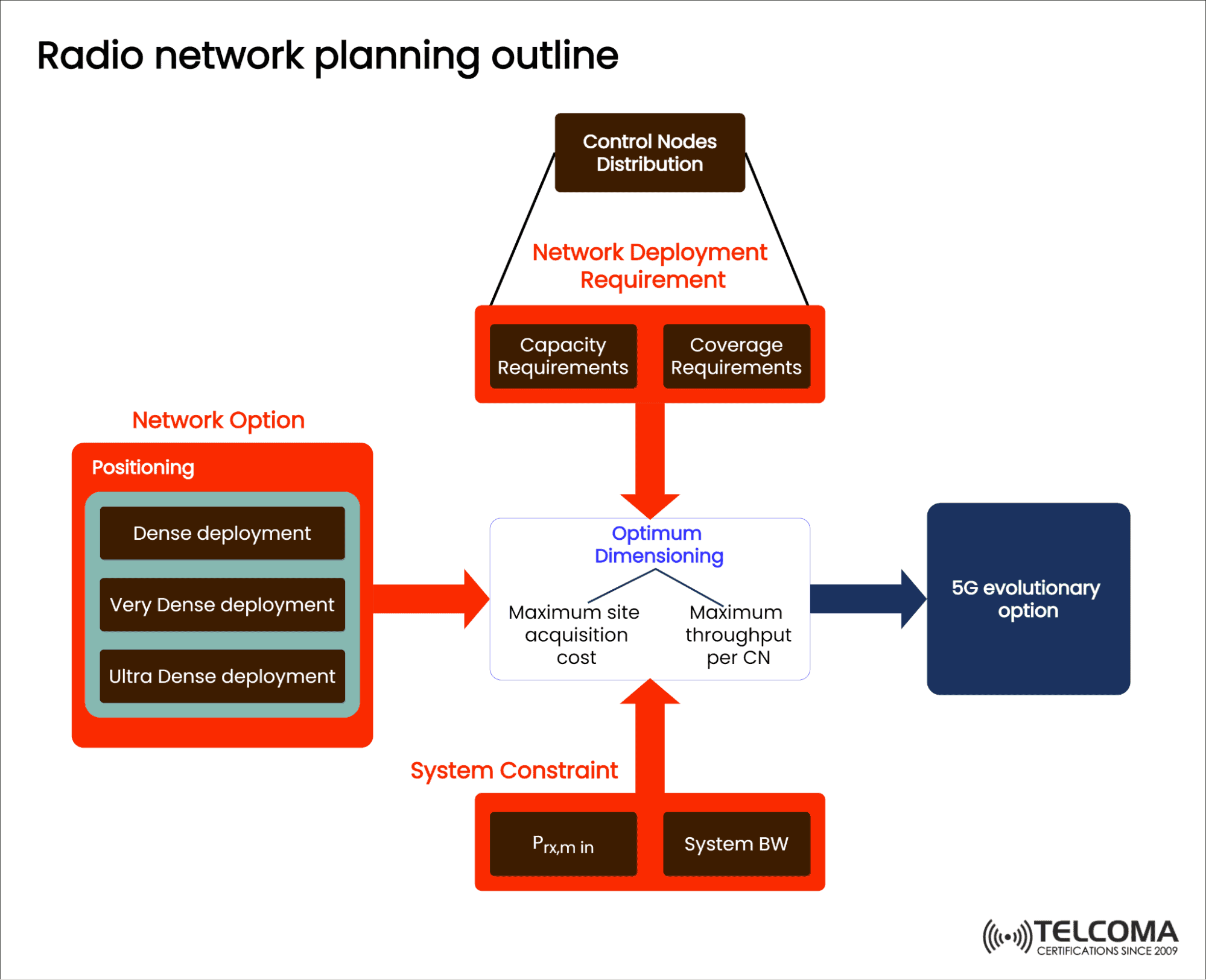 Radio network planning outline

Control Nodes Distribution

Network Deployment Requirement

Capacity Requirements

Coverage Requirements

Network Option

Positioning

Dense deployment

Very Dense deployment

Ultra Dense deployment

Optimum Dimensioning

Maximum site acquisition cost

Maximum throughput per CN

5G evolutionary option

System Constraint

$P_{rx,m\ in}$

System BW

TELCOMA
CERTIFICATIONS SINCE 2009